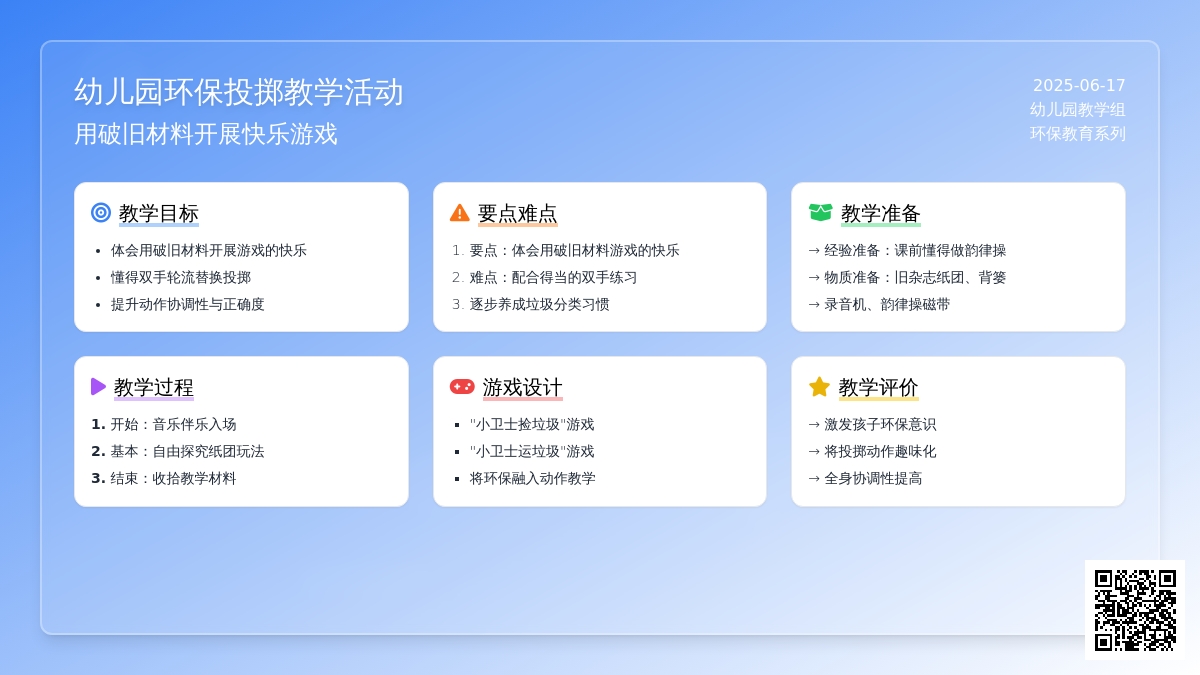 幼儿园环保投掷教学活动
用破旧材料开展快乐游戏

2025-06-17
幼儿园教学组
环保教育系列

教学目标
- 体会用破旧材料开展游戏的快乐
- 懂得双手轮流替换投掷
- 提升动作协调性与正确度

要点难点
1. 要点：体会用破旧材料游戏的快乐
2. 难点：配合得当的双手练习
3. 逐步养成垃圾分类习惯

教学准备
→ 经验准备：课前懂得做韵律操
→ 物质准备：旧杂志纸团、背篓
→ 录音机、韵律操磁带

教学过程
1. 开始：音乐伴乐入场
2. 基本：自由探究纸团玩法
3. 结束：收拾教学材料

游戏设计
- "小卫士捡垃圾"游戏
- "小卫士运垃圾"游戏
- 将环保融入动作教学

教学评价
→ 激发孩子环保意识
→ 将投掷动作趣味化
→ 全身协调性提高